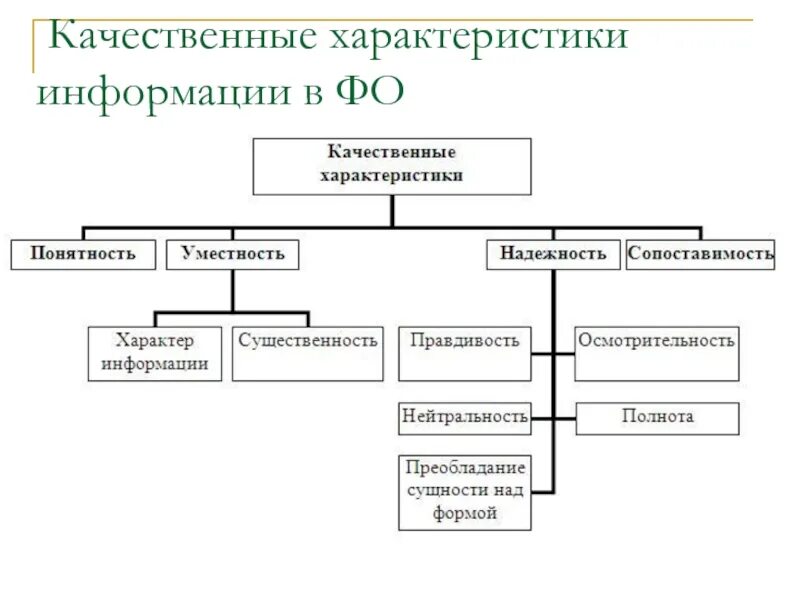 Качественные характеристики информации в ФО

Качественные характеристики

Понятность

Уместность

Надежность

Сопоставимость

Характер информации

Существенность

Правдивость

Осмотрительность

Нейтральность

Полнота

Преобладание сущности над формой